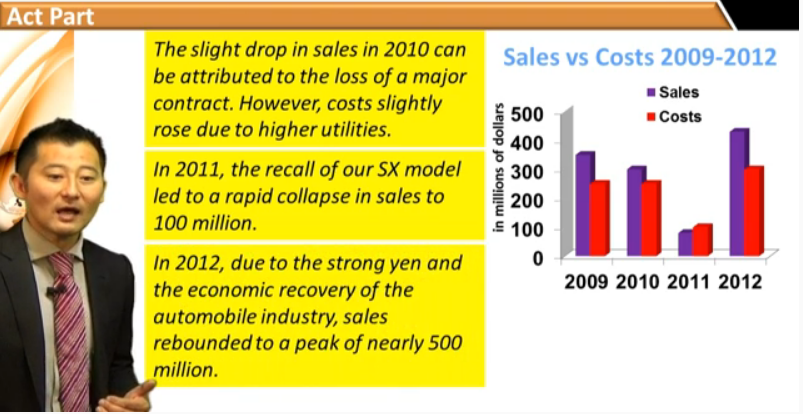 Act Part

The slight drop in sales in 2010 can be attributed to the loss of a major contract. However, costs slightly rose due to higher utilities.

In 2011, the recall of our SX model led to a rapid collapse in sales to 100 million.

In 2012, due to the strong yen and the economic recovery of the automobile industry, sales rebounded to a peak of nearly 500 million.

Sales vs Costs 2009-2012

Sales
Costs

in millions of dollars

500
400
300
200
100
0

2009 2010 2011 2012